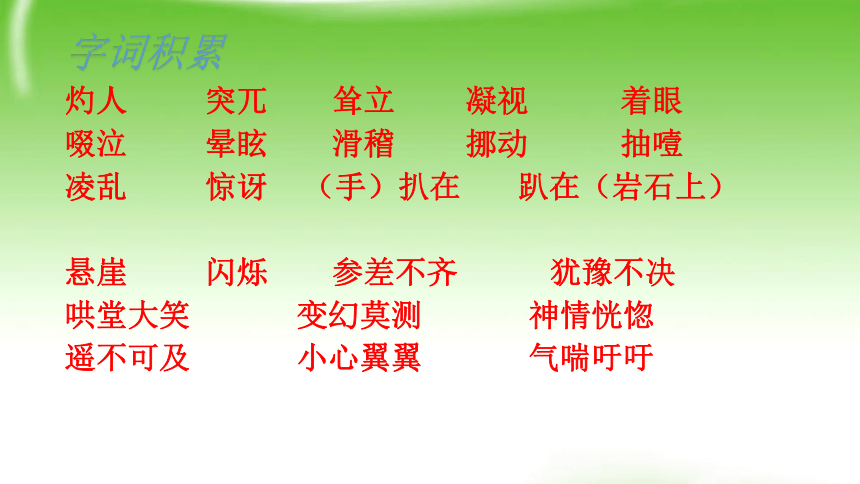 字词积累

灼人　突兀　耸立　凝视　着眼
啜泣　晕眩　滑稽　挪动　抽噎
凌乱　惊讶　（手）扒在　趴在（岩石上）

悬崖　闪烁　参差不齐　犹豫不决
哄堂大笑　变幻莫测　神情恍惚
遥不可及　小心翼翼　气喘吁吁